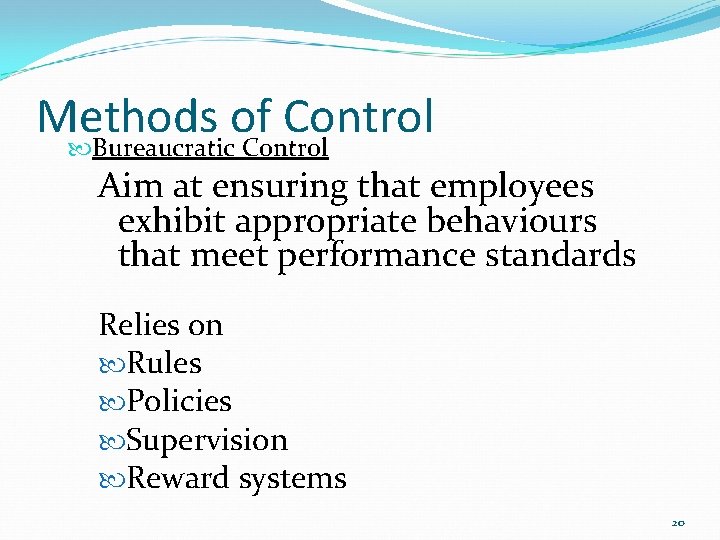 Methods of Control

Bureaucratic Control

Aim at ensuring that employees exhibit appropriate behaviours that meet performance standards

Relies on

Rules

Policies

Supervision

Reward systems

20